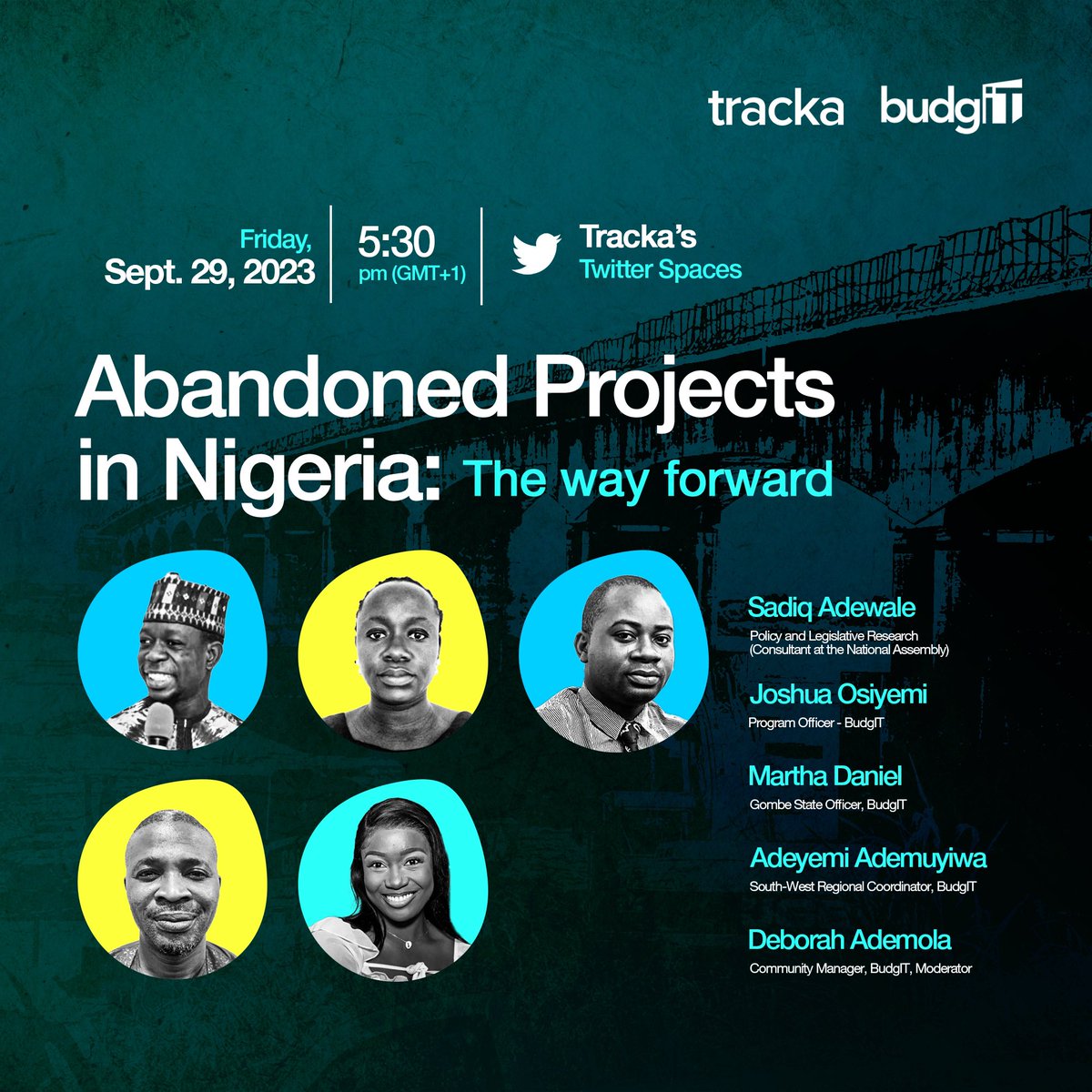 tracka budgIT

Friday, Sept. 29, 2023

5:30 pm (GMT+1)

Tracka's Twitter Spaces

Abandoned Projects in Nigeria: The way forward

Sadiq Adewale
Policy and Legislative Research (Consultant at the National Assembly)

Joshua Osiyemi
Program Officer - BudgIT

Martha Daniel
Gombe State Officer, BudgIT

Adeyemi Ademuyiwa
South-West Regional Coordinator, BudgIT

Deborah Ademola
Community Manager, BudgIT, Moderator